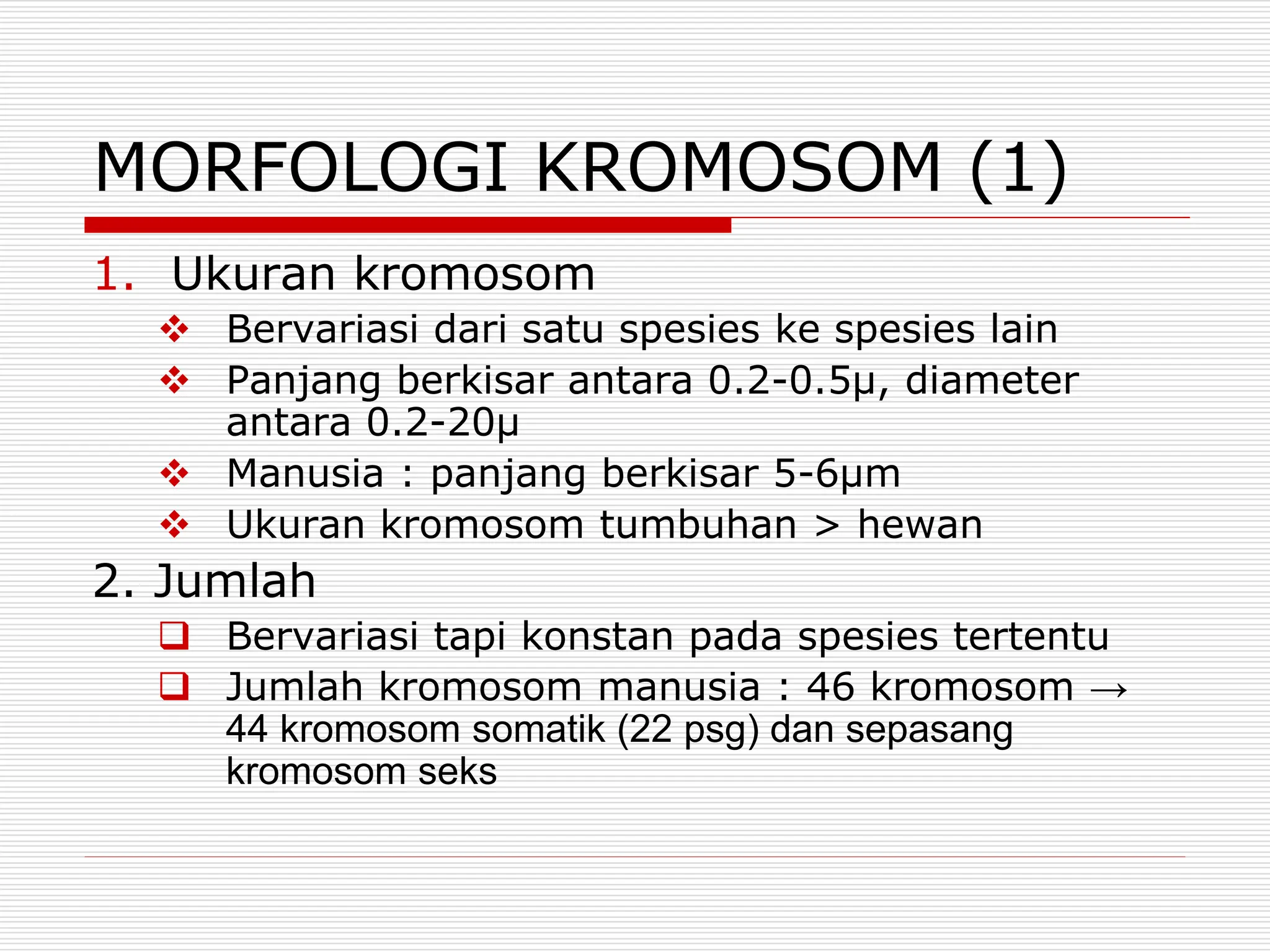 MORFOLOGI KROMOSOM (1)

1. Ukuran kromosom

❖ Bervariasi dari satu spesies ke spesies lain
❖ Panjang berkisar antara 0.2-0.5μ, diameter antara 0.2-20μ
❖ Manusia : panjang berkisar 5-6μm
❖ Ukuran kromosom tumbuhan > hewan

2. Jumlah

❑ Bervariasi tapi konstan pada spesies tertentu
❑ Jumlah kromosom manusia : 46 kromosom → 44 kromosom somatik (22 psg) dan sepasang kromosom seks